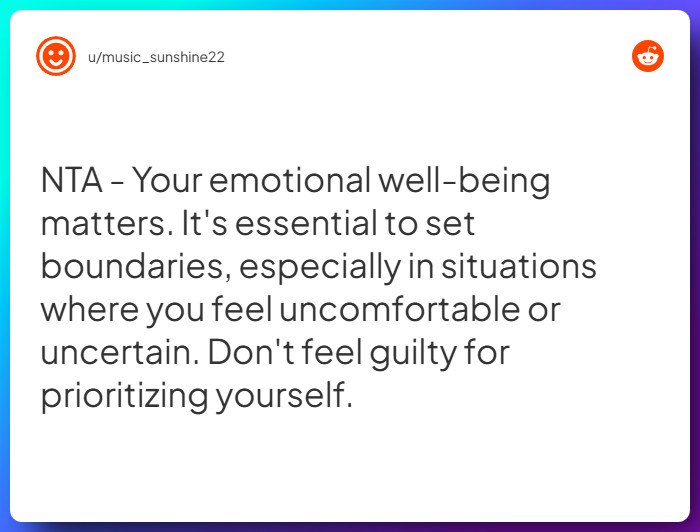 u/music_sunshine22

NTA - Your emotional well-being matters. It's essential to set boundaries, especially in situations where you feel uncomfortable or uncertain. Don't feel guilty for prioritizing yourself.